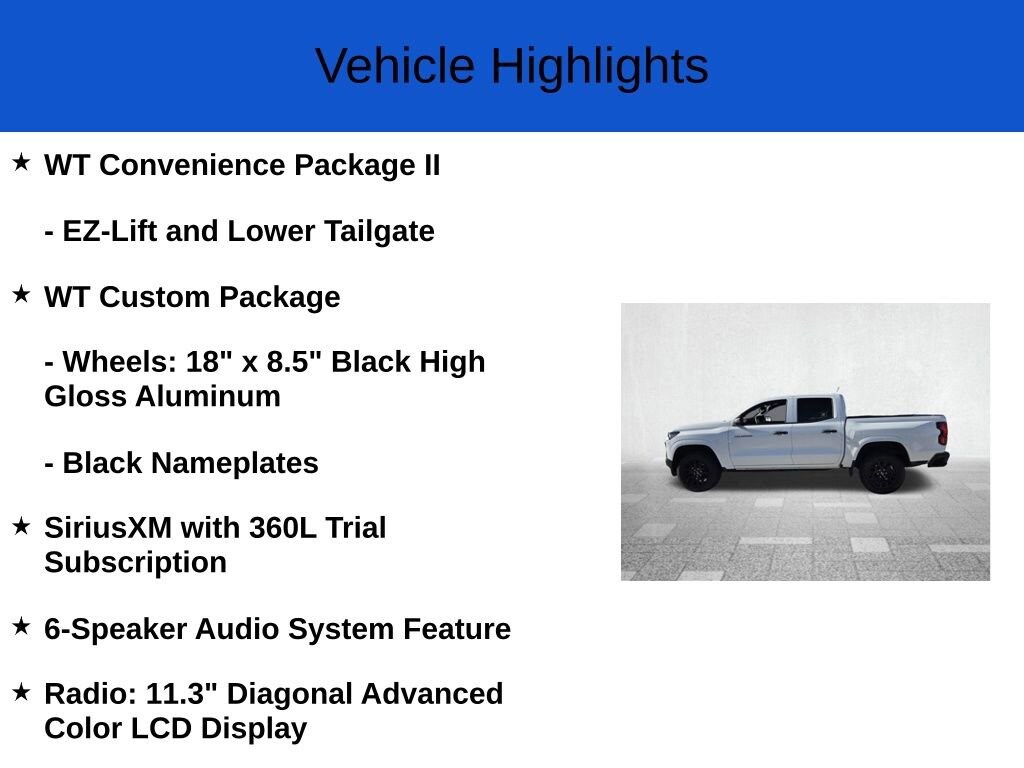 Vehicle Highlights

★ WT Convenience Package II

- EZ-Lift and Lower Tailgate

★ WT Custom Package

- Wheels: 18" x 8.5" Black High Gloss Aluminum

- Black Nameplates

★ SiriusXM with 360L Trial Subscription

★ 6-Speaker Audio System Feature

★ Radio: 11.3" Diagonal Advanced Color LCD Display